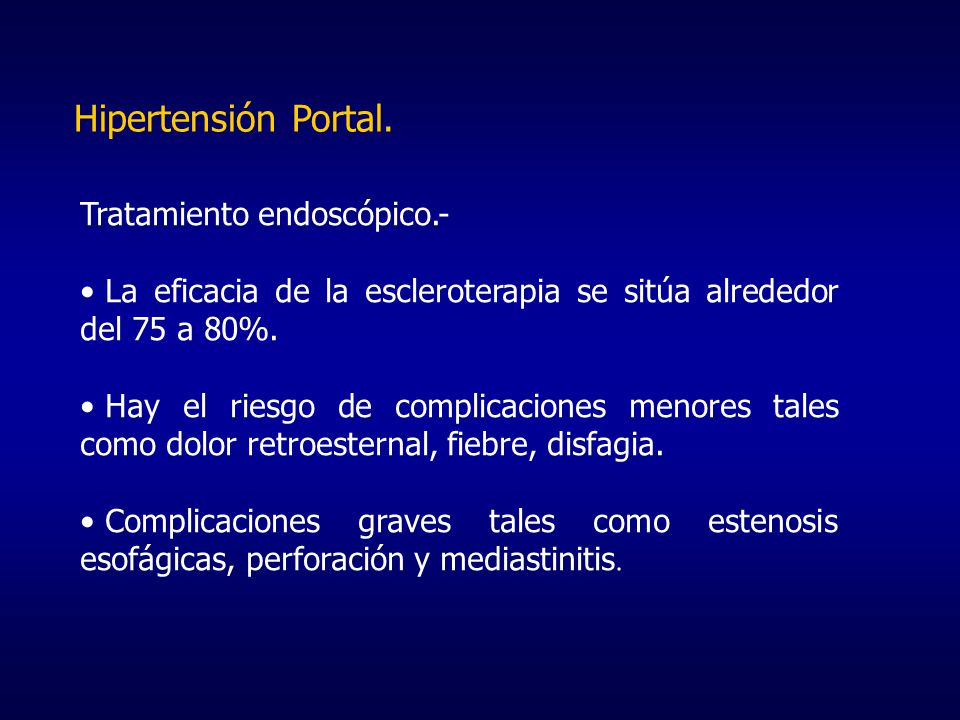 Hipertensión Portal.

Tratamiento endoscópico.-

• La eficacia de la escleroterapia se sitúa alrededor del 75 a 80%.

• Hay el riesgo de complicaciones menores tales como dolor retroesternal, fiebre, disfagia.

• Complicaciones graves tales como estenosis esofágicas, perforación y mediastinitis.